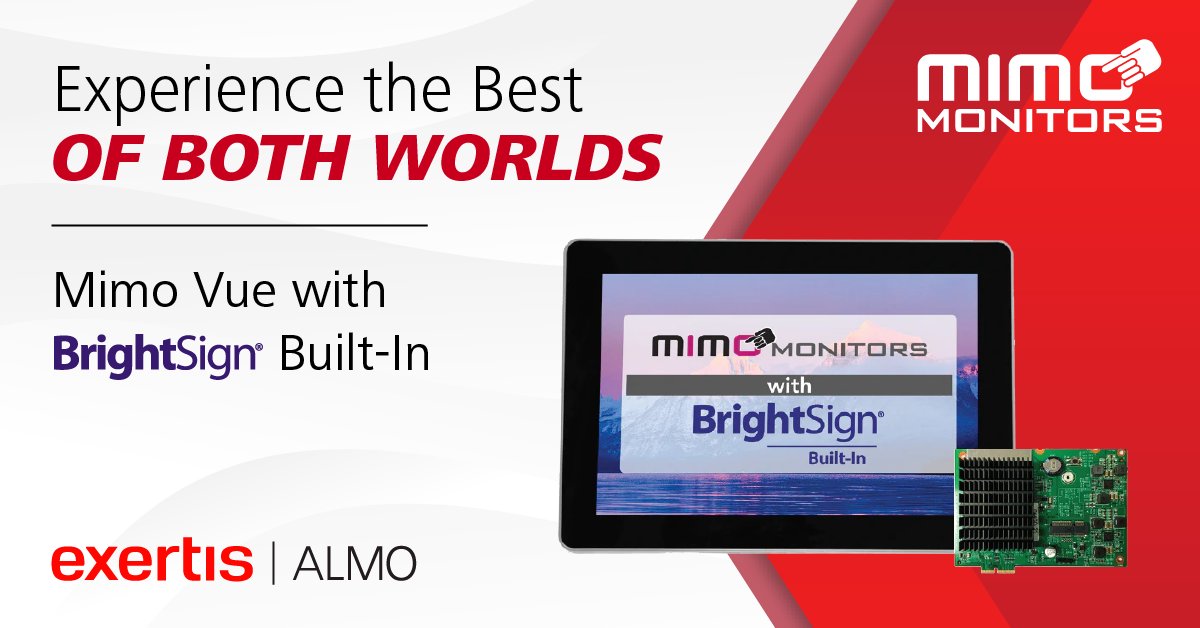 Experience the Best
OF BOTH WORLDS

Mimo Vue with
BrightSign® Built-In

exertis | ALMO

MIMO MONITORS

MIMO MONITORS
with
BrightSign®
Built-In